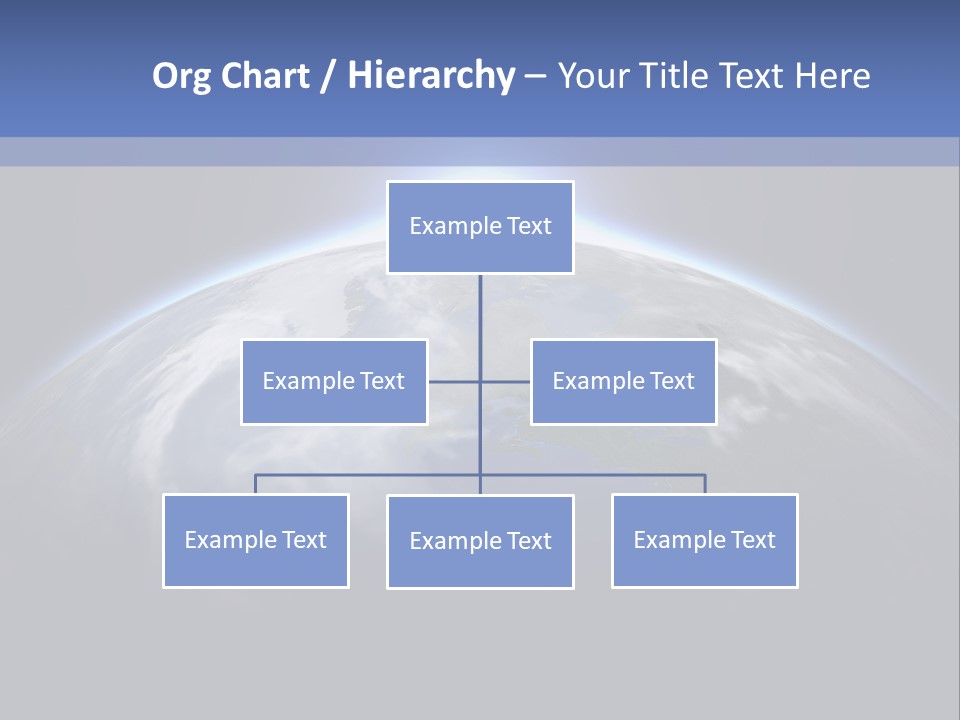 Org Chart / Hierarchy – Your Title Text Here

Example Text

Example Text

Example Text

Example Text

Example Text

Example Text